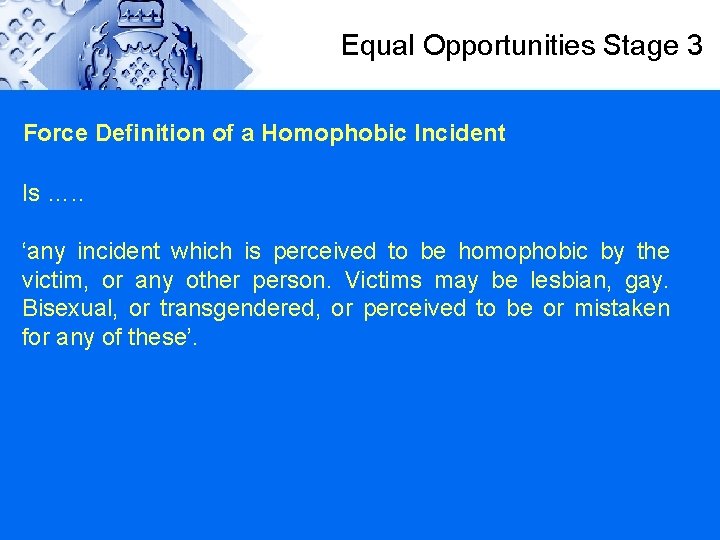 Equal Opportunities Stage 3

Force Definition of a Homophobic Incident

Is …..

‘any incident which is perceived to be homophobic by the victim, or any other person. Victims may be lesbian, gay. Bisexual, or transgendered, or perceived to be or mistaken for any of these’.